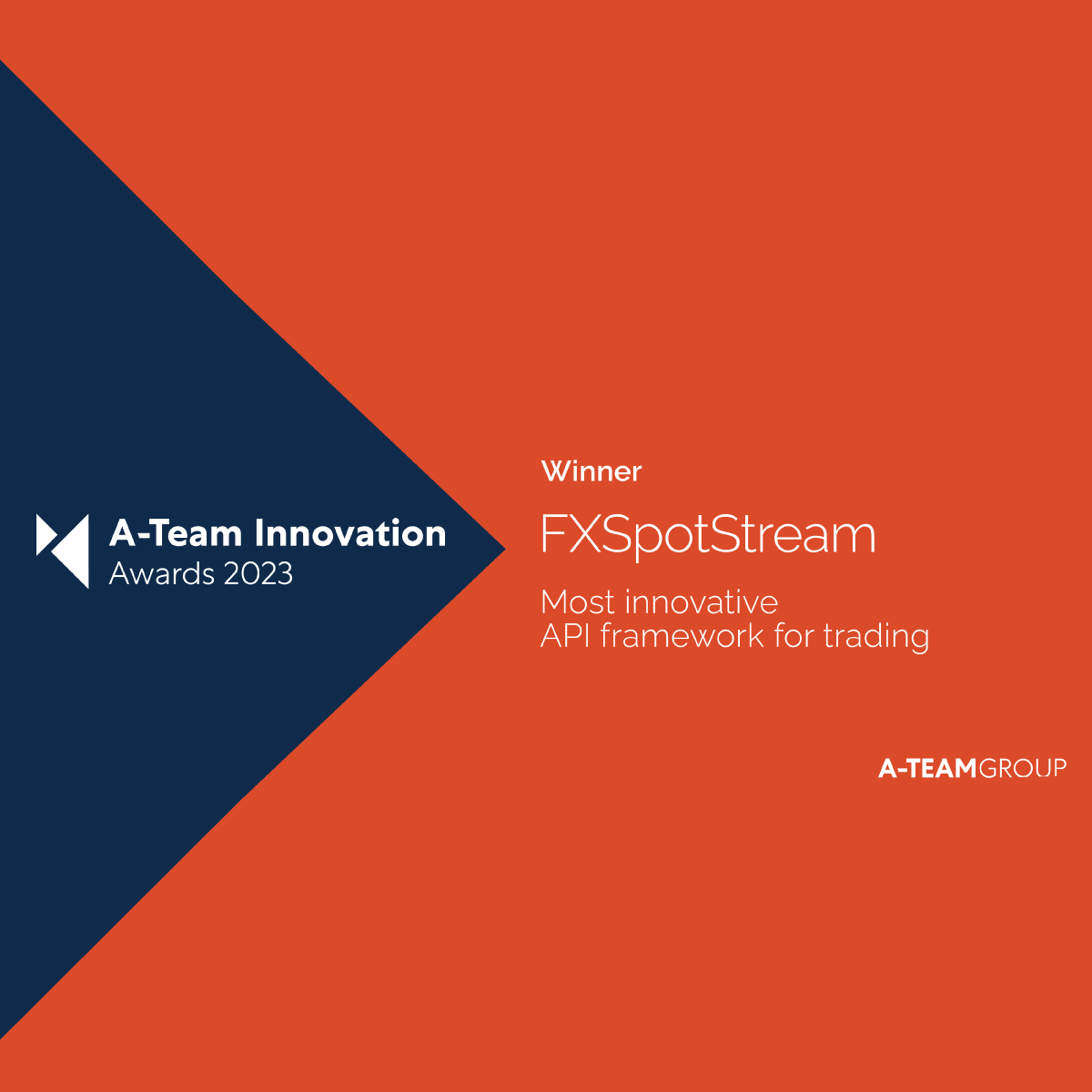 A-Team Innovation
Awards 2023

Winner

FXSpotStream

Most innovative
API framework for trading

A-TEAMGROUP